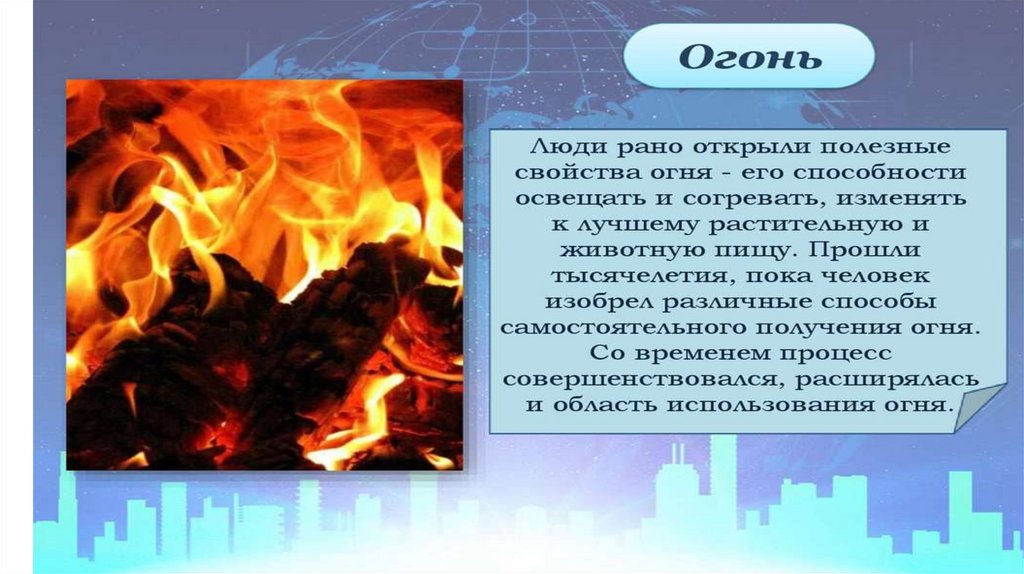 Огонь

Люди рано открыли полезные свойства огня - его способности освещать и согревать, изменять к лучшему растительную и животную пищу. Прошли тысячелетия, пока человек изобрел различные способы самостоятельного получения огня. Со временем процесс совершенствовался, расширялась и область использования огня.